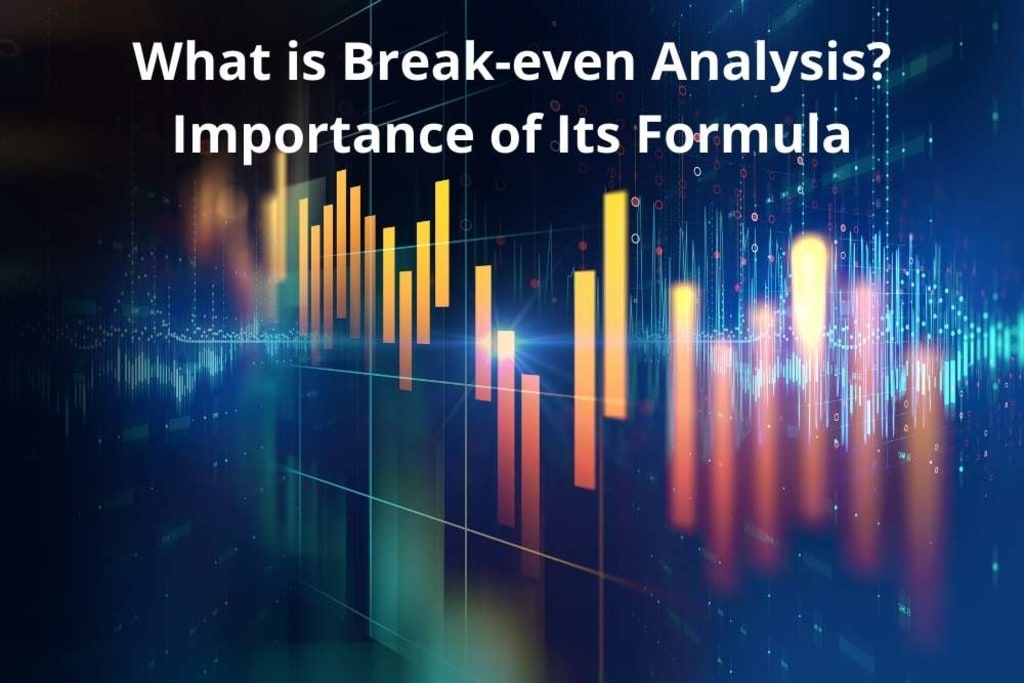 What is Break-even Analysis?
Importance of Its Formula